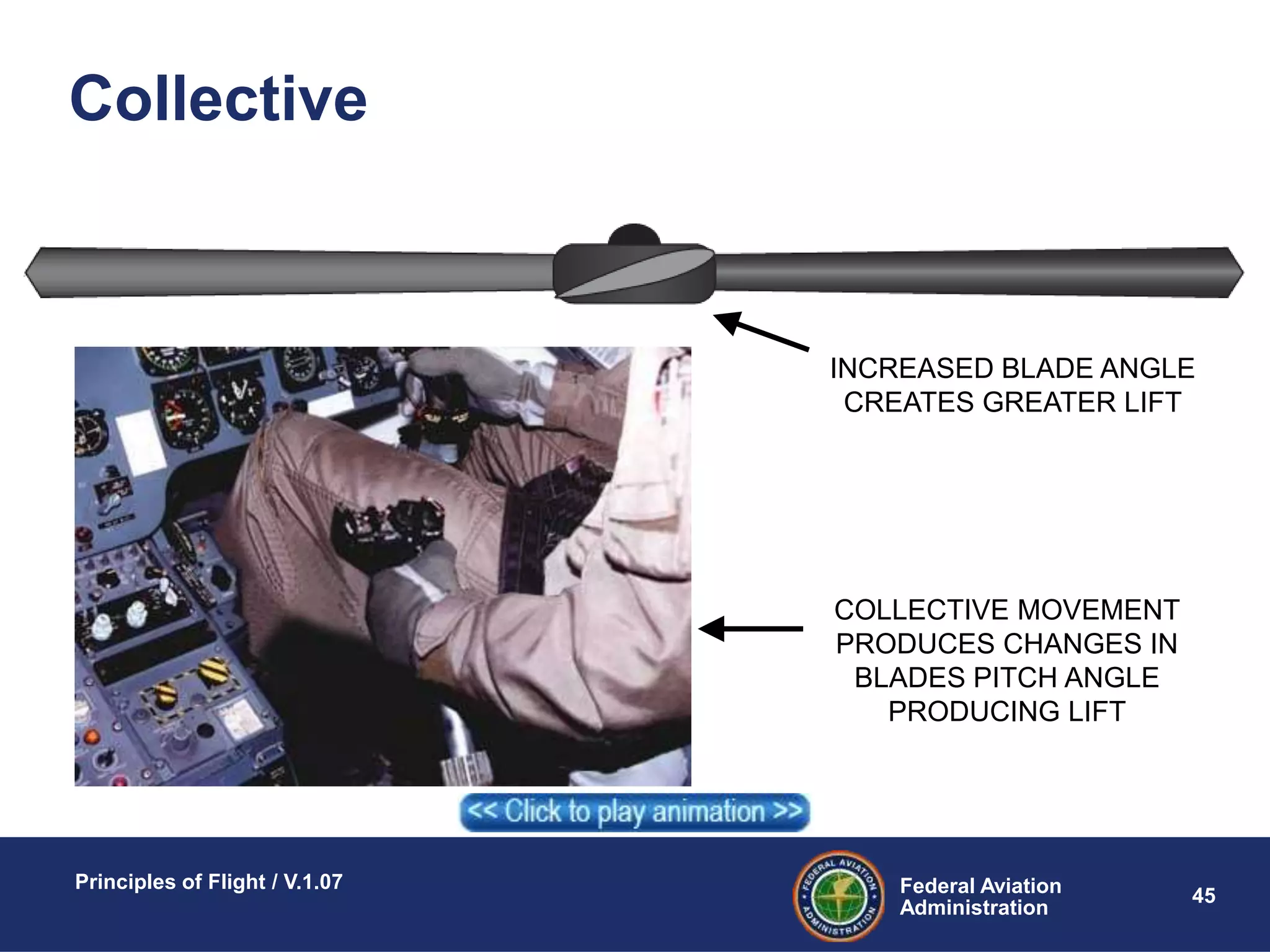 Collective

INCREASED BLADE ANGLE CREATES GREATER LIFT

COLLECTIVE MOVEMENT PRODUCES CHANGES IN BLADES PITCH ANGLE PRODUCING LIFT

<< Click to play animation >>

Principles of Flight / V.1.07

FEDERAL AVIATION ADMINISTRATION

Federal Aviation Administration

45